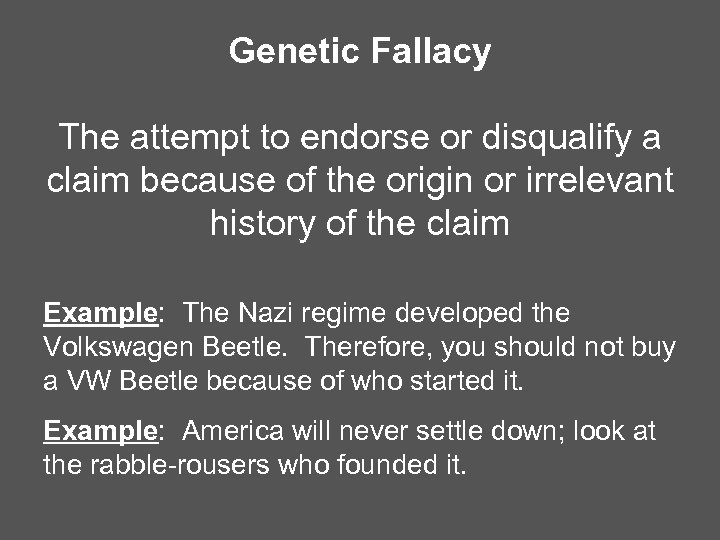 Genetic Fallacy

The attempt to endorse or disqualify a claim because of the origin or irrelevant history of the claim

Example: The Nazi regime developed the Volkswagen Beetle. Therefore, you should not buy a VW Beetle because of who started it.

Example: America will never settle down; look at the rabble-rousers who founded it.